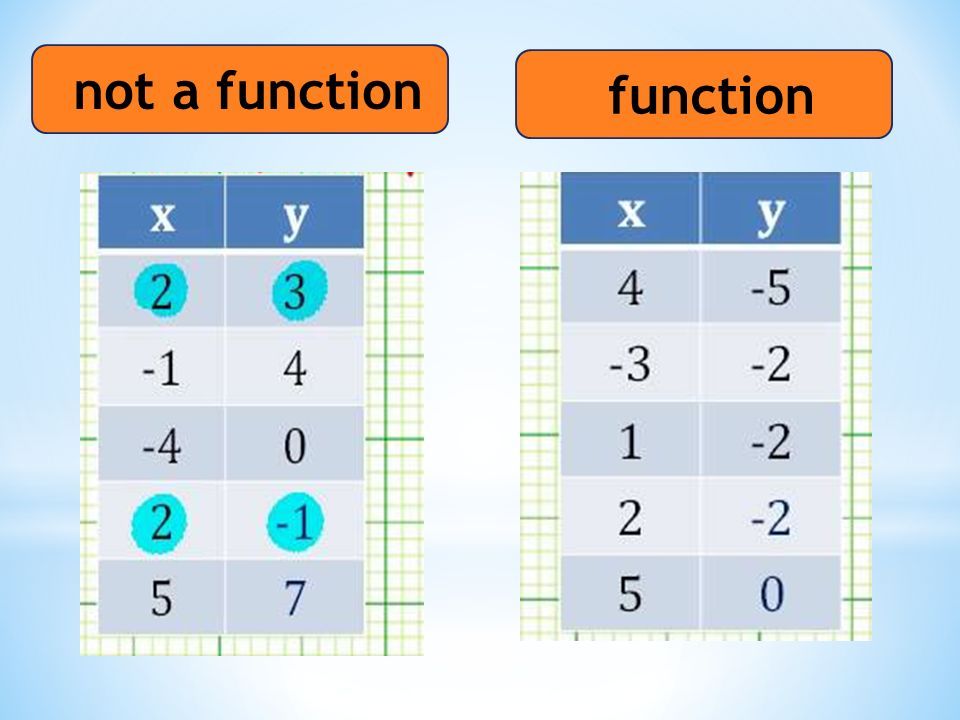 not a function

| x | y |
|---|---|
| 2 | 3 |
| -1 | 4 |
| -4 | 0 |
| 2 | -1 |
| 5 | 7 |

function

| x | y |
|---|---|
| 4 | -5 |
| -3 | -2 |
| 1 | -2 |
| 2 | -2 |
| 5 | 0 |